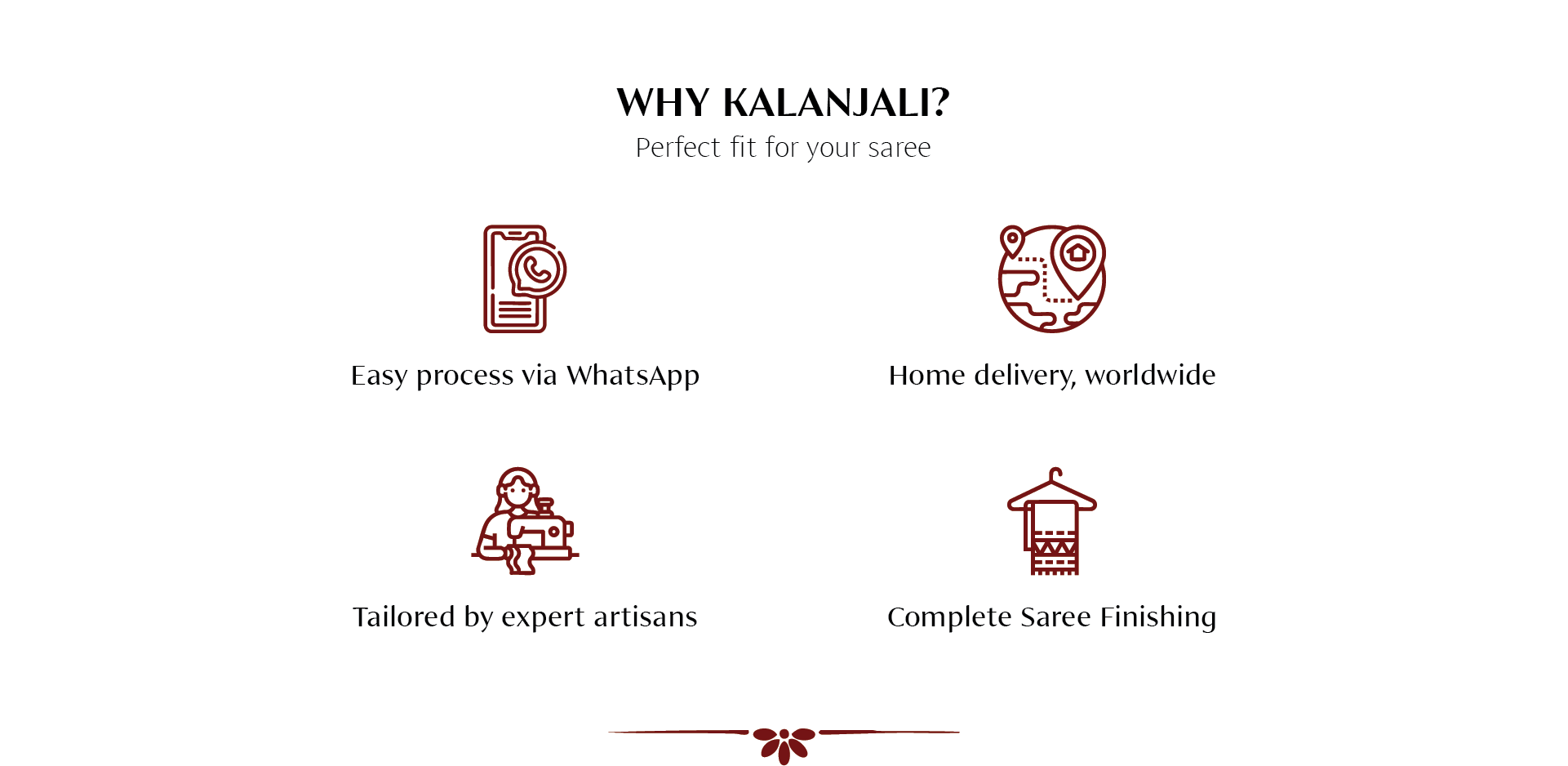 WHY KALANJALI?
Perfect fit for your saree

Easy process via WhatsApp

Home delivery, worldwide

Tailored by expert artisans

Complete Saree Finishing